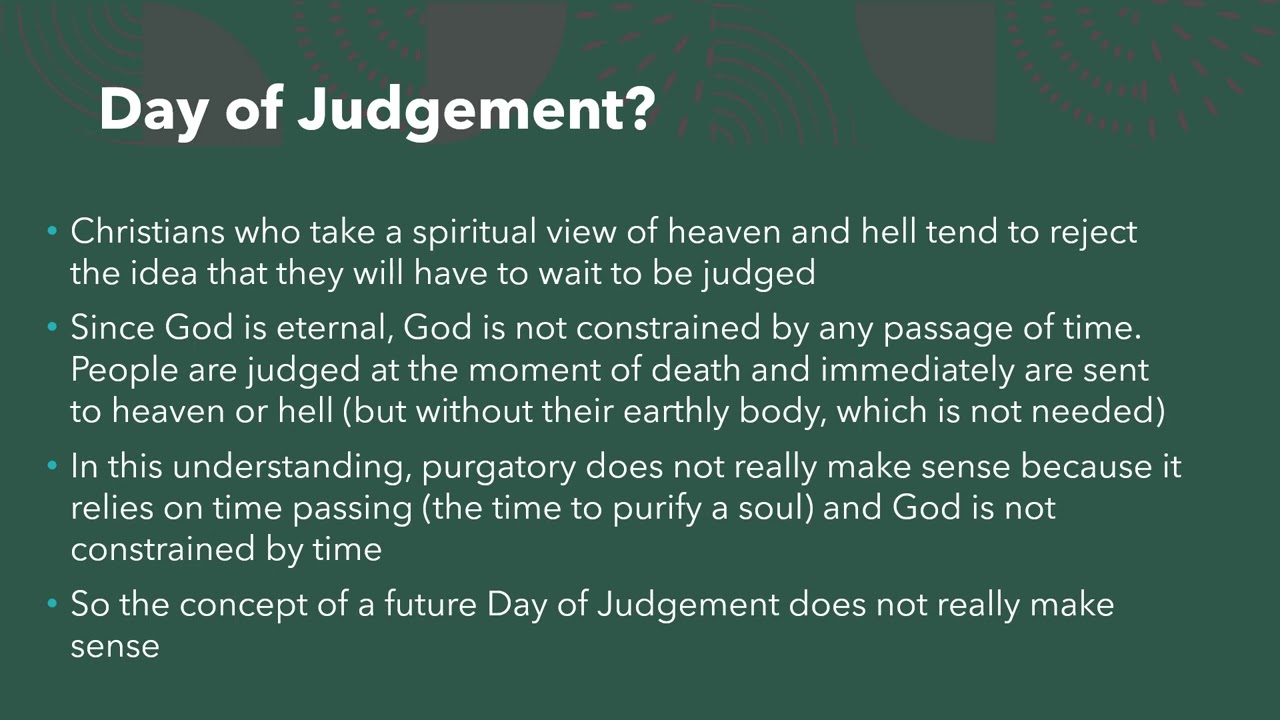 Day of Judgement?

• Christians who take a spiritual view of heaven and hell tend to reject the idea that they will have to wait to be judged

• Since God is eternal, God is not constrained by any passage of time. People are judged at the moment of death and immediately are sent to heaven or hell (but without their earthly body, which is not needed)

• In this understanding, purgatory does not really make sense because it relies on time passing (the time to purify a soul) and God is not constrained by time

• So the concept of a future Day of Judgement does not really make sense